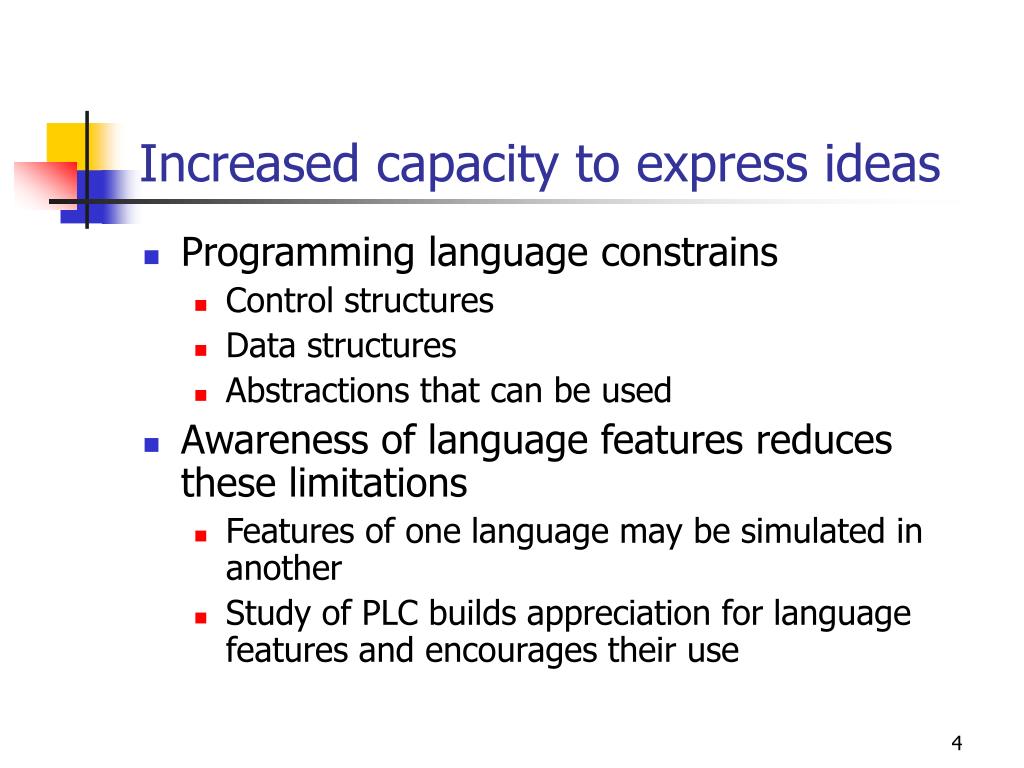 Increased capacity to express ideas

- Programming language constrains
  - Control structures
  - Data structures
  - Abstractions that can be used
- Awareness of language features reduces these limitations
  - Features of one language may be simulated in another
  - Study of PLC builds appreciation for language features and encourages their use

4